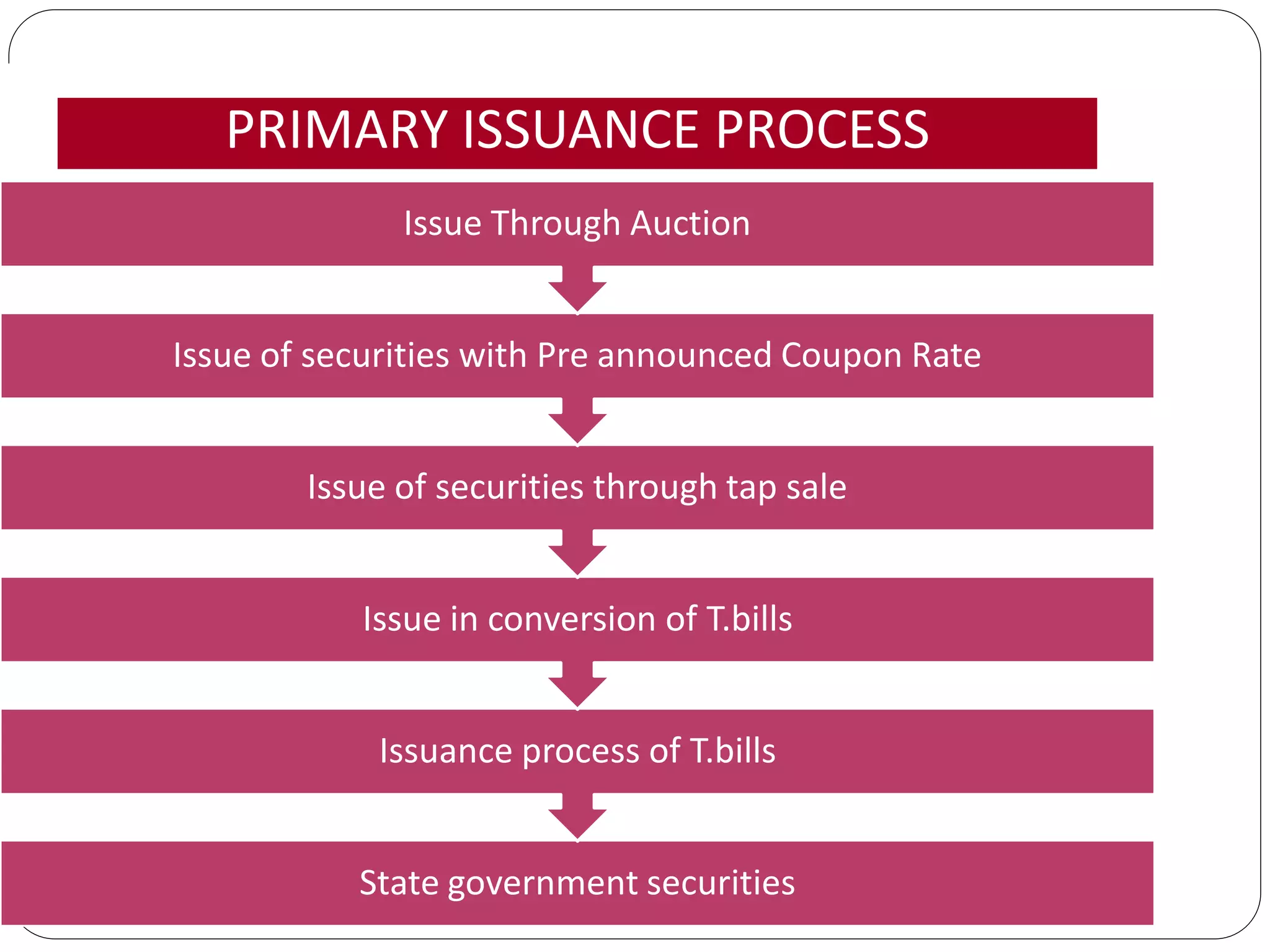 PRIMARY ISSUANCE PROCESS

Issue Through Auction

Issue of securities with Pre announced Coupon Rate

Issue of securities through tap sale

Issue in conversion of T.bills

Issuance process of T.bills

State government securities